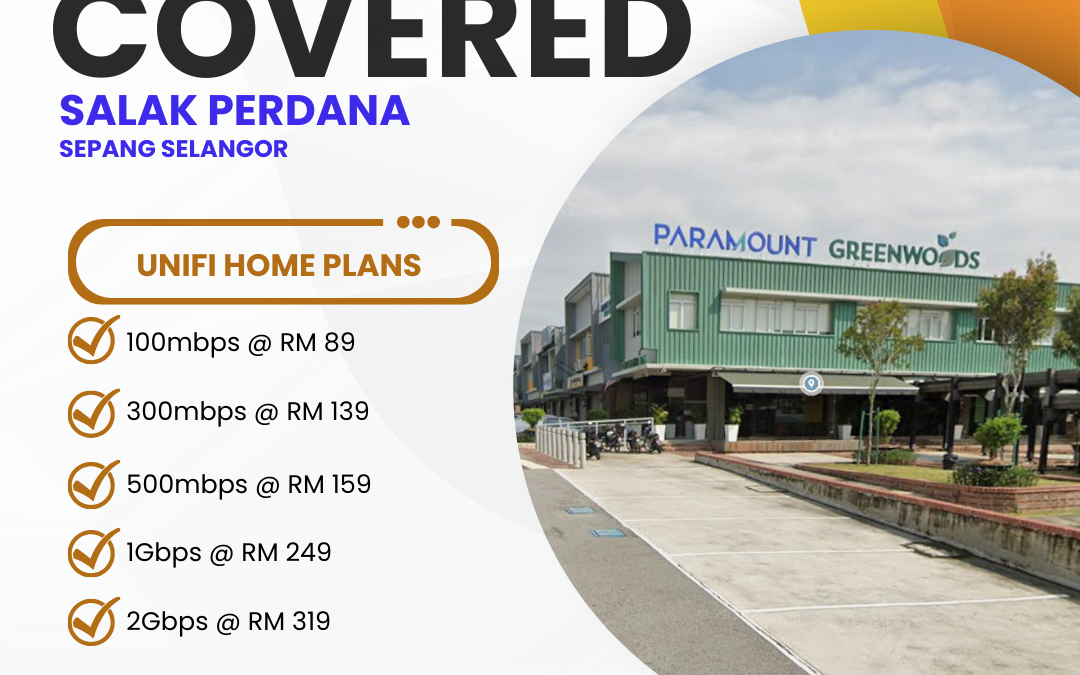 COVERED
SALAK PERDANA
SEPANG SELANGOR

UNIFI HOME PLANS

100mbps @ RM 89

300mbps @ RM 139

500mbps @ RM 159

1Gbps @ RM 249

2Gbps @ RM 319

PARAMOUNT GREENWOODS